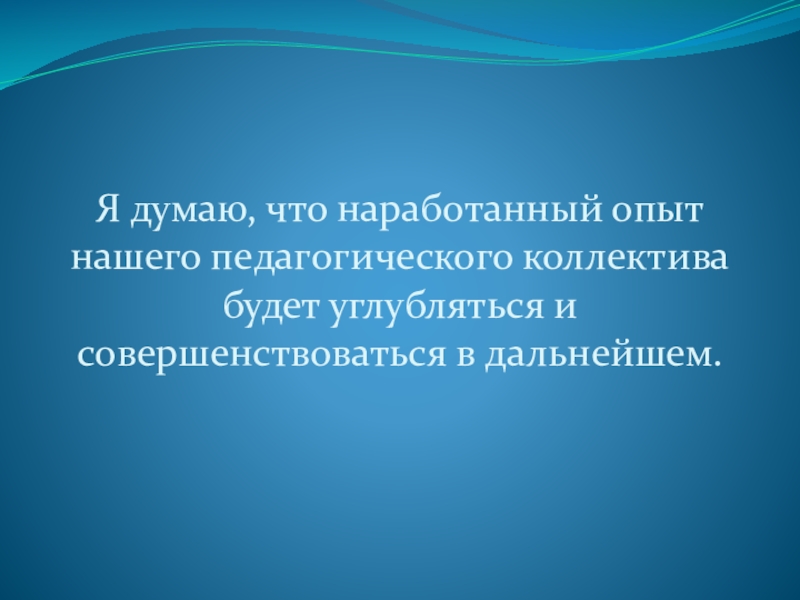 Я думаю, что наработанный опыт нашего педагогического коллектива будет углубляться и совершенствоваться в дальнейшем.